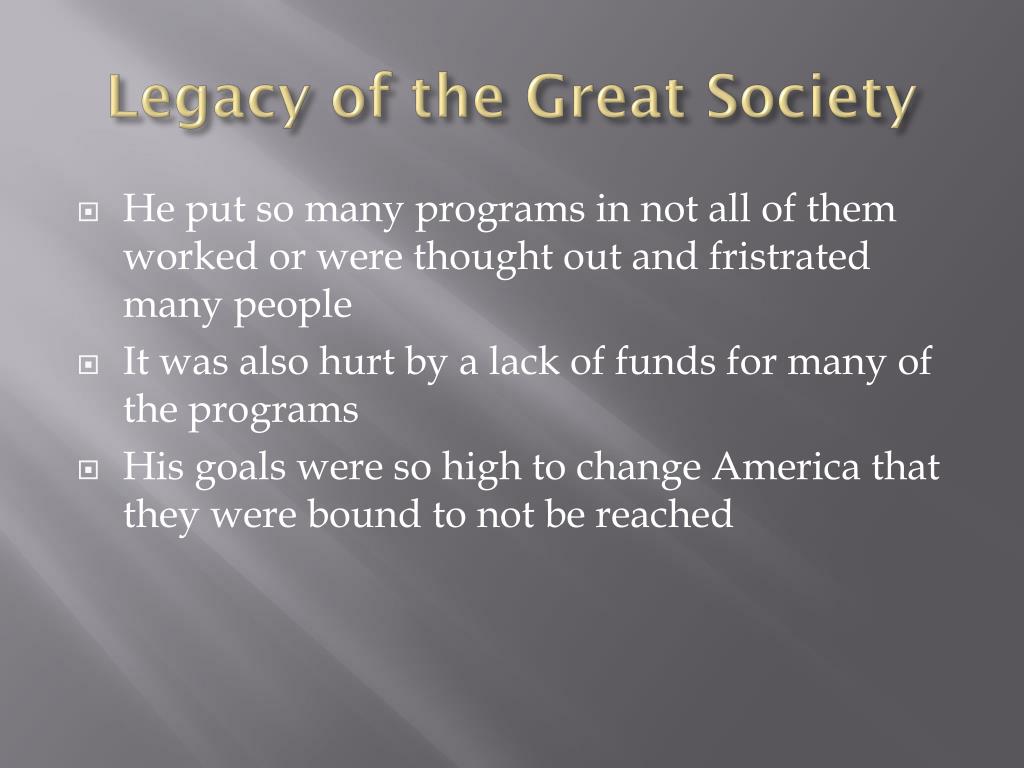 Legacy of the Great Society

He put so many programs in not all of them worked or were thought out and fristrated many people

It was also hurt by a lack of funds for many of the programs

His goals were so high to change America that they were bound to not be reached